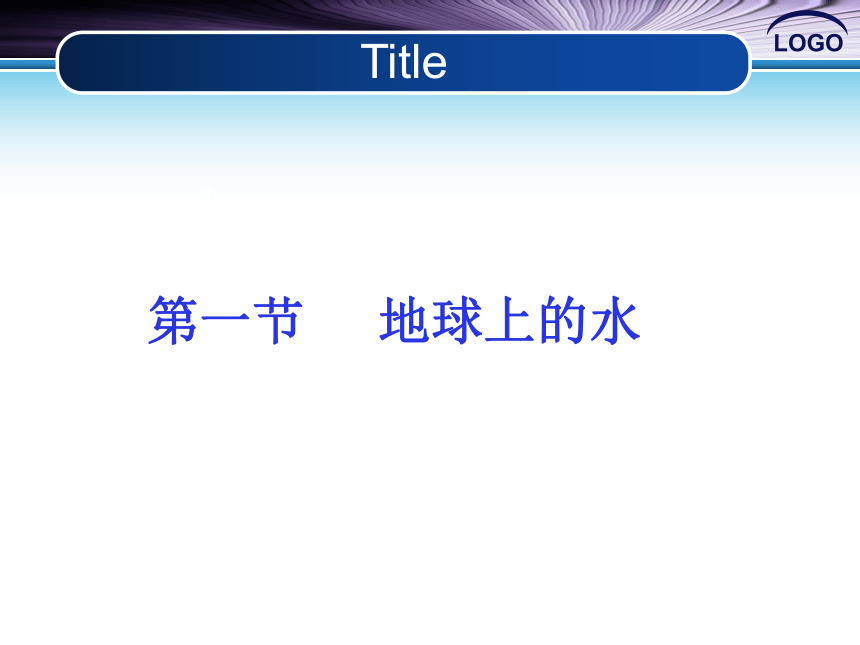 Title

LOGO

第一节　地球上的水